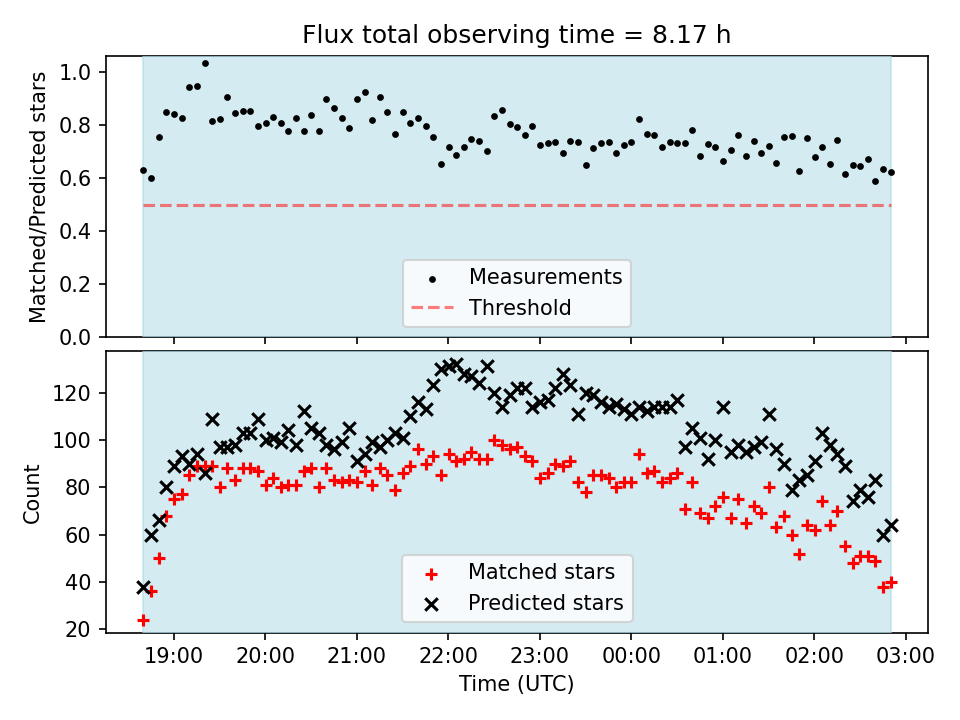 Flux total observing time = 8.17 h

Matched/Predicted stars

1.0
0.8
0.6
0.4
0.2
0.0

Measurements
Threshold

Count

120
100
80
60
40
20

Matched stars
Predicted stars

19:00 20:00 21:00 22:00 23:00 00:00 01:00 02:00 03:00

Time (UTC)